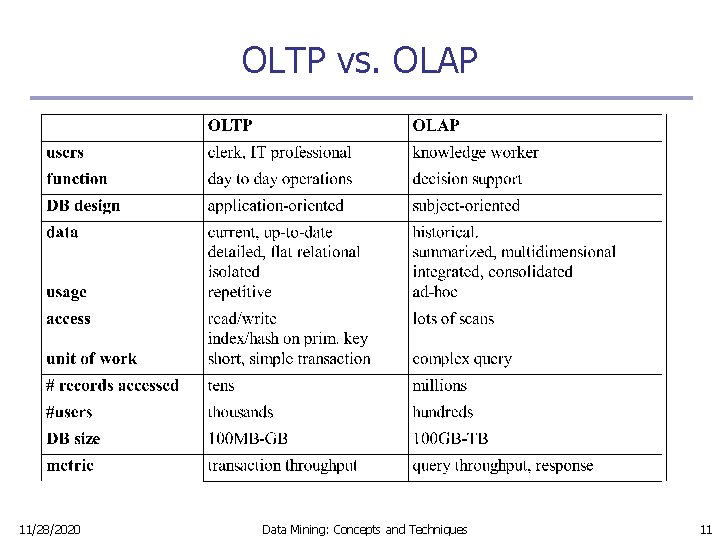 OLTP vs. OLAP

| | OLTP | OLAP |
|---|---|---|
| users | clerk, IT professional | knowledge worker |
| function | day to day operations | decision support |
| DB design | application-oriented | subject-oriented |
| data | current, up-to-date detailed, flat relational isolated | historical, summarized, multidimensional integrated, consolidated |
| usage | repetitive | ad-hoc |
| access | read/write index/hash on prim. key | lots of scans |
| unit of work | short, simple transaction | complex query |
| # records accessed | tens | millions |
| #users | thousands | hundreds |
| DB size | 100MB-GB | 100GB-TB |
| metric | transaction throughput | query throughput, response |

11/28/2020 Data Mining: Concepts and Techniques 11